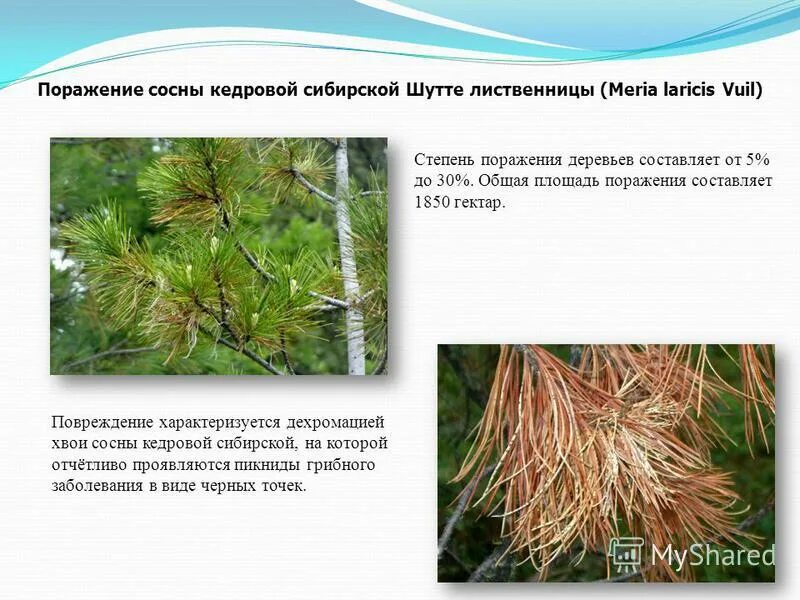 Поражение сосны кедровой сибирской Шутте лиственницы (Meria laricis Vuil)

Степень поражения деревьев составляет от 5% до 30%. Общая площадь поражения составляет 1850 гектар.

Повреждение характеризуется дехромацией хвои сосны кедровой сибирской, на которой отчётливо проявляются пикниды грибного заболевания в виде черных точек.

MyShared